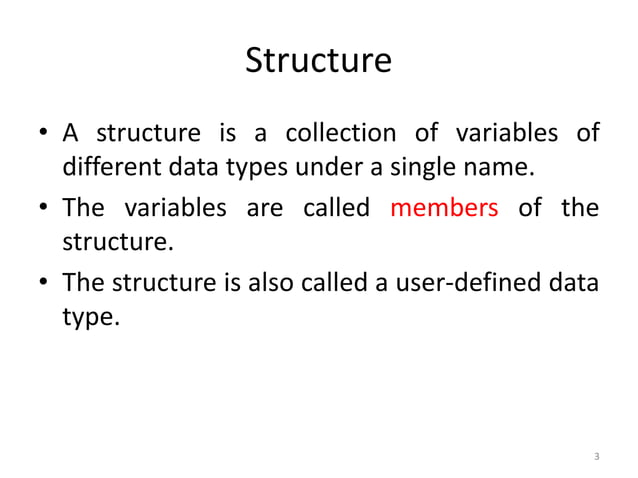 Structure

• A structure is a collection of variables of different data types under a single name.

• The variables are called members of the structure.

• The structure is also called a user-defined data type.

3